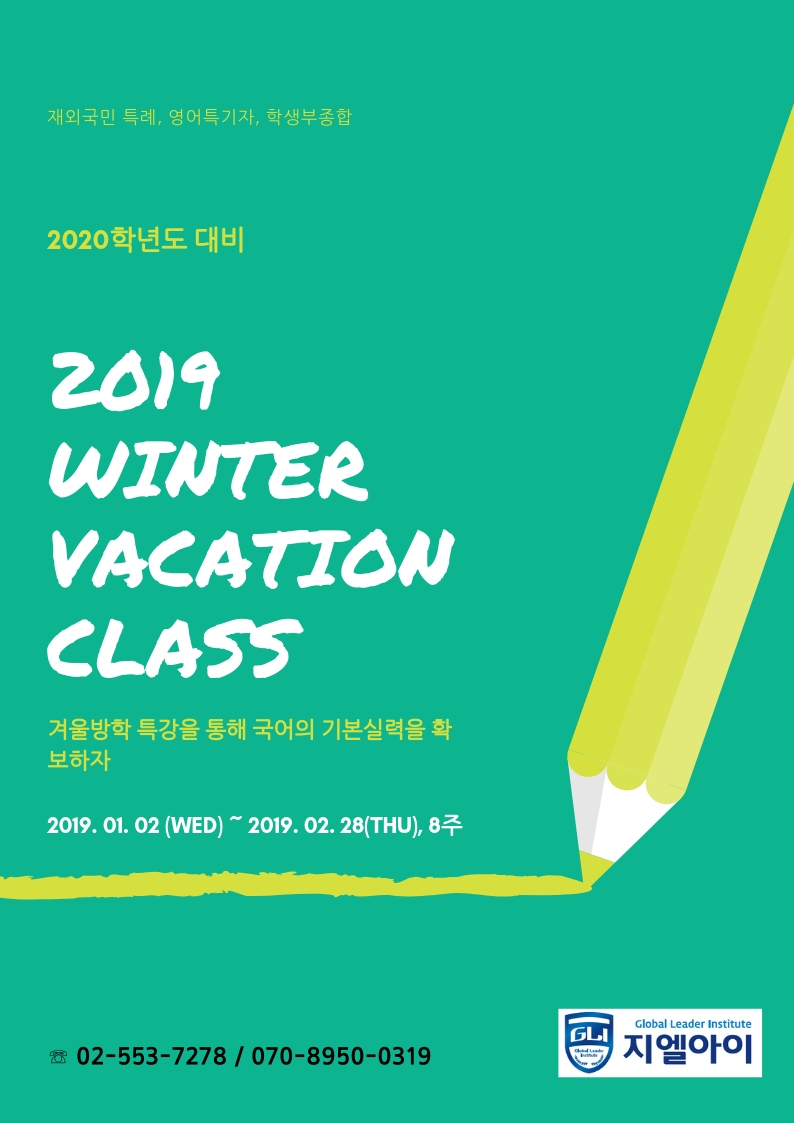 재외국민 특례, 영어특기자, 학생부종합

2020학년도 대비

2019 WINTER VACATION CLASS

겨울방학 특강을 통해 국어의 기본실력을 확보하자

2019. 01. 02 (WED) ~ 2019. 02. 28(THU), 8주

☏ 02-553-7278 / 070-8950-0319

GLI Global Leader Institute

Global Leader Institute
지엘아이